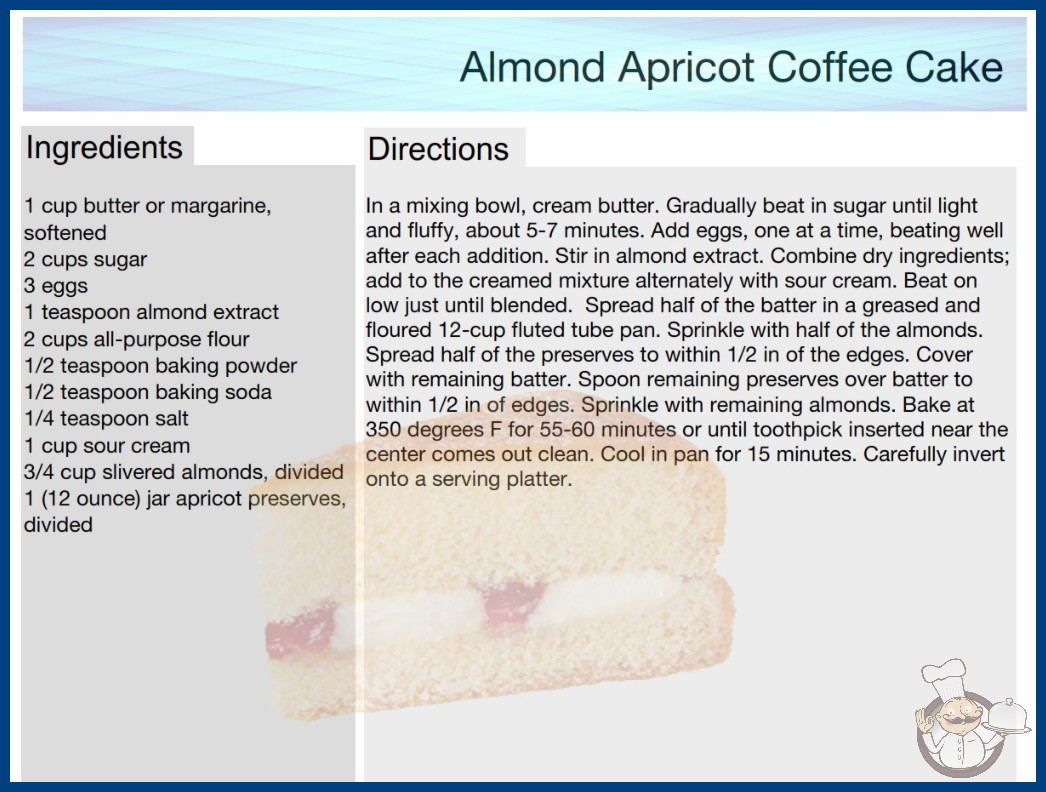 Almond Apricot Coffee Cake

Ingredients

1 cup butter or margarine, softened
2 cups sugar
3 eggs
1 teaspoon almond extract
2 cups all-purpose flour
1/2 teaspoon baking powder
1/2 teaspoon baking soda
1/4 teaspoon salt
1 cup sour cream
3/4 cup slivered almonds, divided
1 (12 ounce) jar apricot preserves, divided

Directions

In a mixing bowl, cream butter. Gradually beat in sugar until light and fluffy, about 5-7 minutes. Add eggs, one at a time, beating well after each addition. Stir in almond extract. Combine dry ingredients; add to the creamed mixture alternately with sour cream. Beat on low just until blended. Spread half of the batter in a greased and floured 12-cup fluted tube pan. Sprinkle with half of the almonds. Spread half of the preserves to within 1/2 in of the edges. Cover with remaining batter. Spoon remaining preserves over batter to within 1/2 in of edges. Sprinkle with remaining almonds. Bake at 350 degrees F for 55-60 minutes or until toothpick inserted near the center comes out clean. Cool in pan for 15 minutes. Carefully invert onto a serving platter.